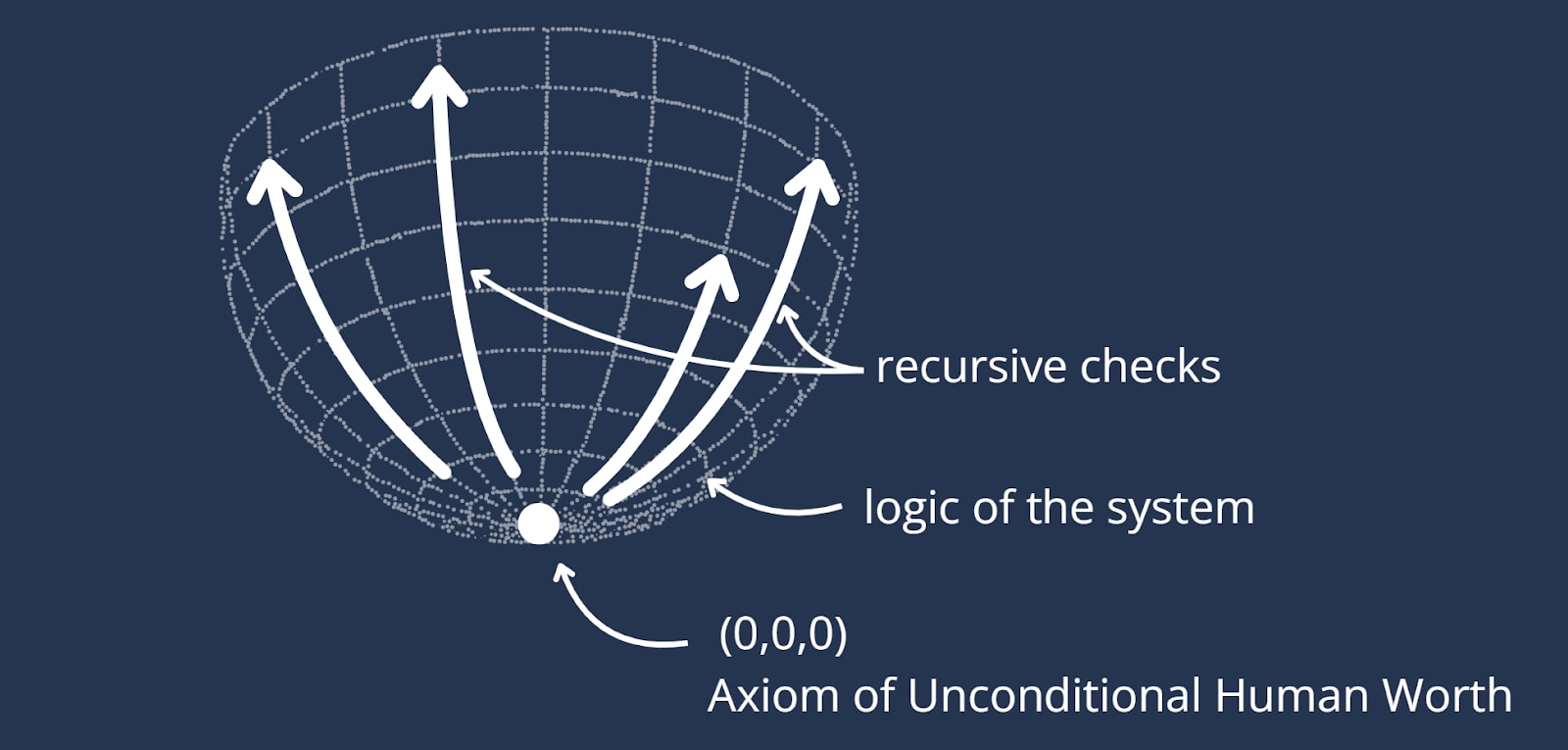 recursive checks

logic of the system

(0,0,0)
Axiom of Unconditional Human Worth